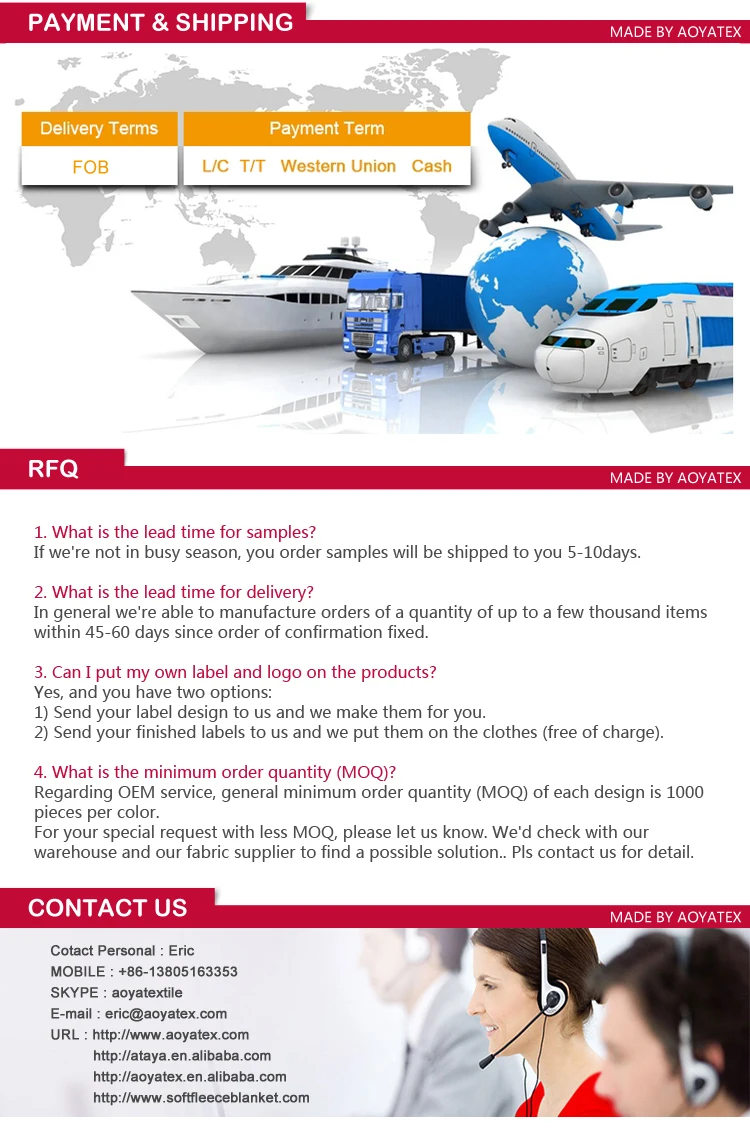 PAYMENT & SHIPPING

MADE BY AOYATEX

| Delivery Terms | Payment Term |
|---|---|
| FOB | L/C T/T Western Union Cash |

RFQ

MADE BY AOYATEX

1. What is the lead time for samples?
If we're not in busy season, you order samples will be shipped to you 5-10days.

2. What is the lead time for delivery?
In general we're able to manufacture orders of a quantity of up to a few thousand items within 45-60 days since order of confirmation fixed.

3. Can I put my own label and logo on the products?
Yes, and you have two options:
1) Send your label design to us and we make them for you.
2) Send your finished labels to us and we put them on the clothes (free of charge).

4. What is the minimum order quantity (MOQ)?
Regarding OEM service, general minimum order quantity (MOQ) of each design is 1000 pieces per color.
For your special request with less MOQ, please let us know. We'd check with our warehouse and our fabric supplier to find a possible solution.. Pls contact us for detail.

CONTACT US

MADE BY AOYATEX

Cotact Personal : Eric
MOBILE : +86-13805163353
SKYPE : aoyatextile
E-mail : eric@aoyatex.com
URL : http://www.aoyatex.com
http://ataya.en.alibaba.com
http://aoyatex.en.alibaba.com
http://www.softfleeceblanket.com